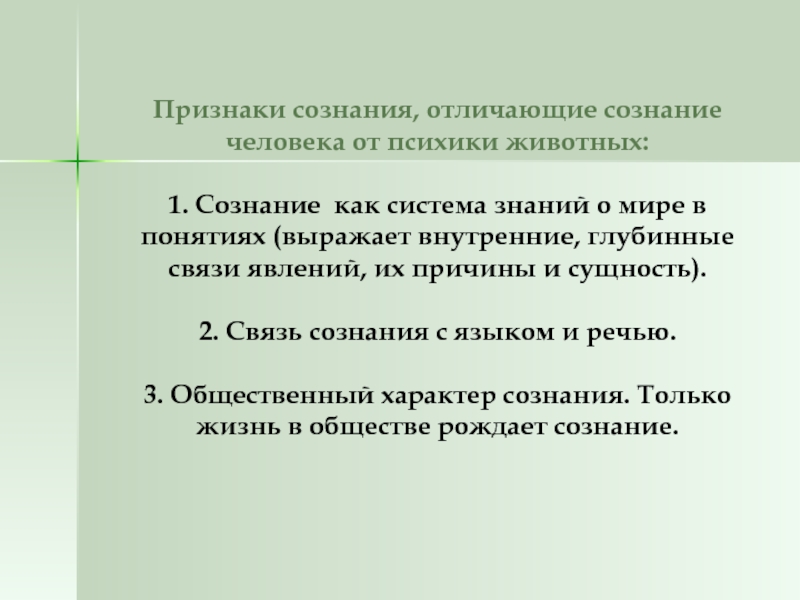 Признаки сознания, отличающие сознание человека от психики животных:

1. Сознание как система знаний о мире в понятиях (выражает внутренние, глубинные связи явлений, их причины и сущность).

2. Связь сознания с языком и речью.

3. Общественный характер сознания. Только жизнь в обществе рождает сознание.